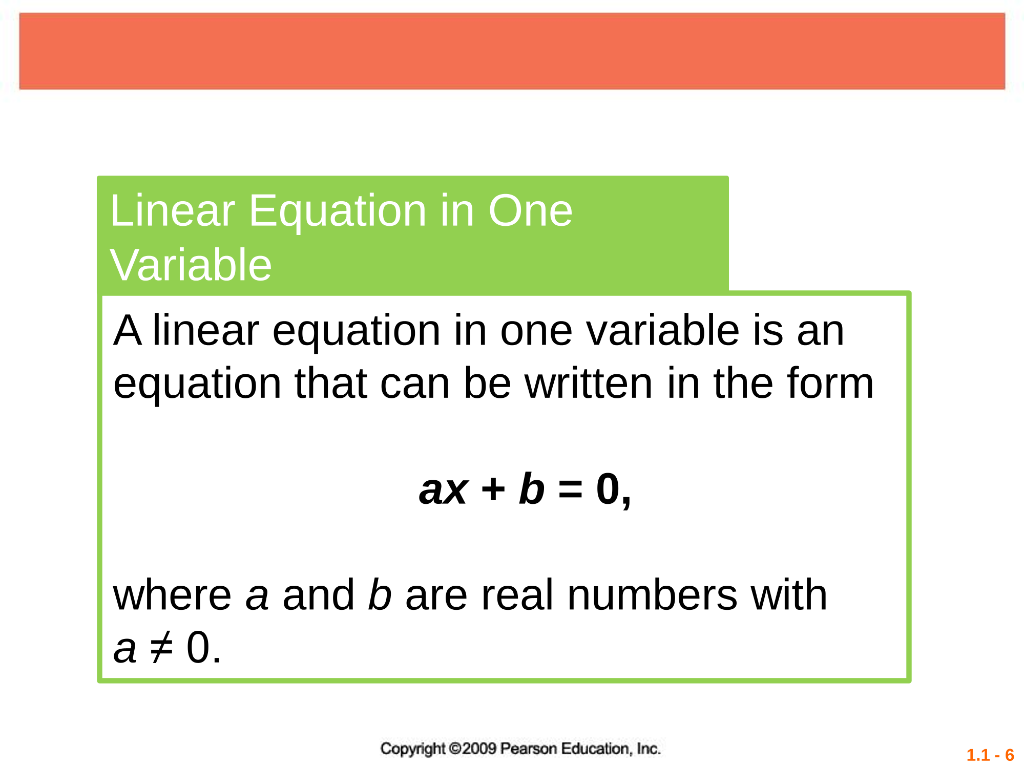 Linear Equation in One Variable

A linear equation in one variable is an equation that can be written in the form

$ax + b = 0,$

where $a$ and $b$ are real numbers with $a \neq 0$.

Copyright ©2009 Pearson Education, Inc.

1.1 - 6